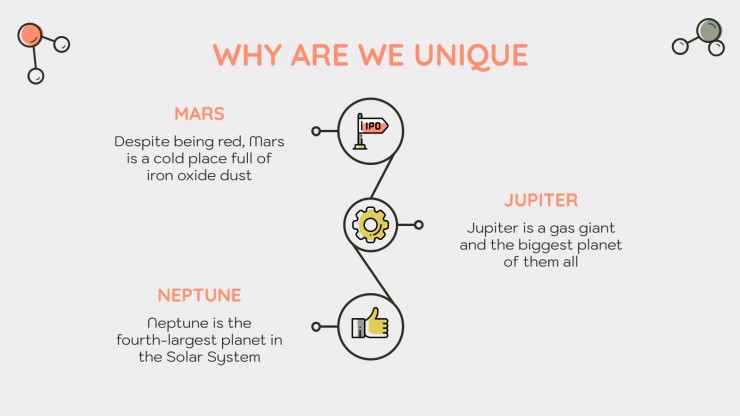 WHY ARE WE UNIQUE

MARS

Despite being red, Mars is a cold place full of iron oxide dust

IPO

JUPITER

Jupiter is a gas giant and the biggest planet of them all

NEPTUNE

Neptune is the fourth-largest planet in the Solar System